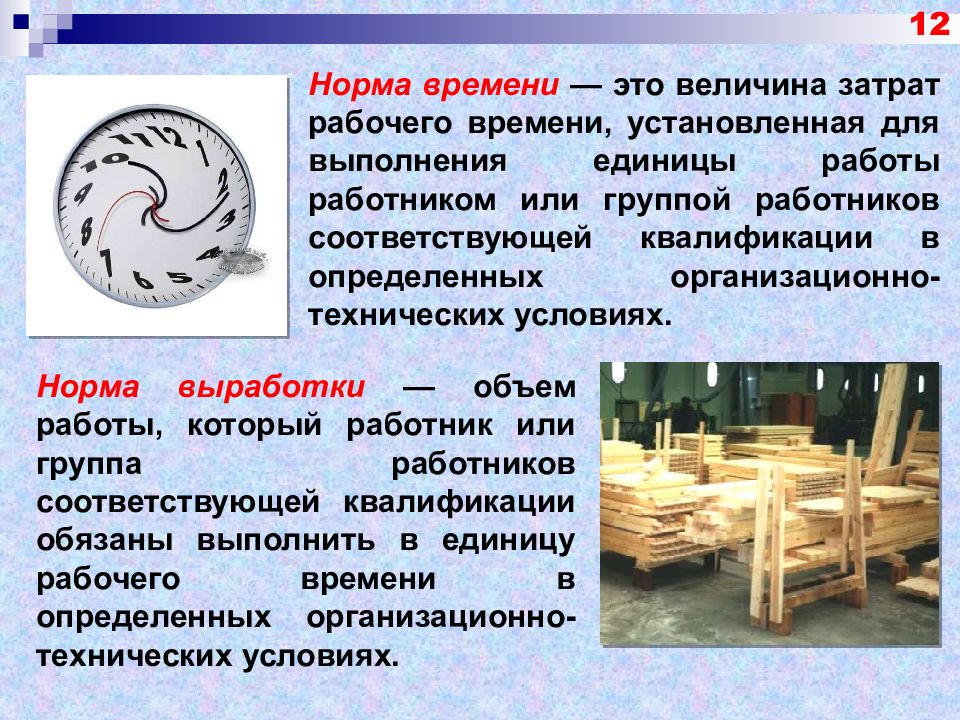 12

Норма времени — это величина затрат рабочего времени, установленная для выполнения единицы работы работником или группой работников соответствующей квалификации в определенных организационно-технических условиях.

Норма выработки — объем работы, который работник или группа работников соответствующей квалификации обязаны выполнить в единицу рабочего времени в определенных организационно-технических условиях.